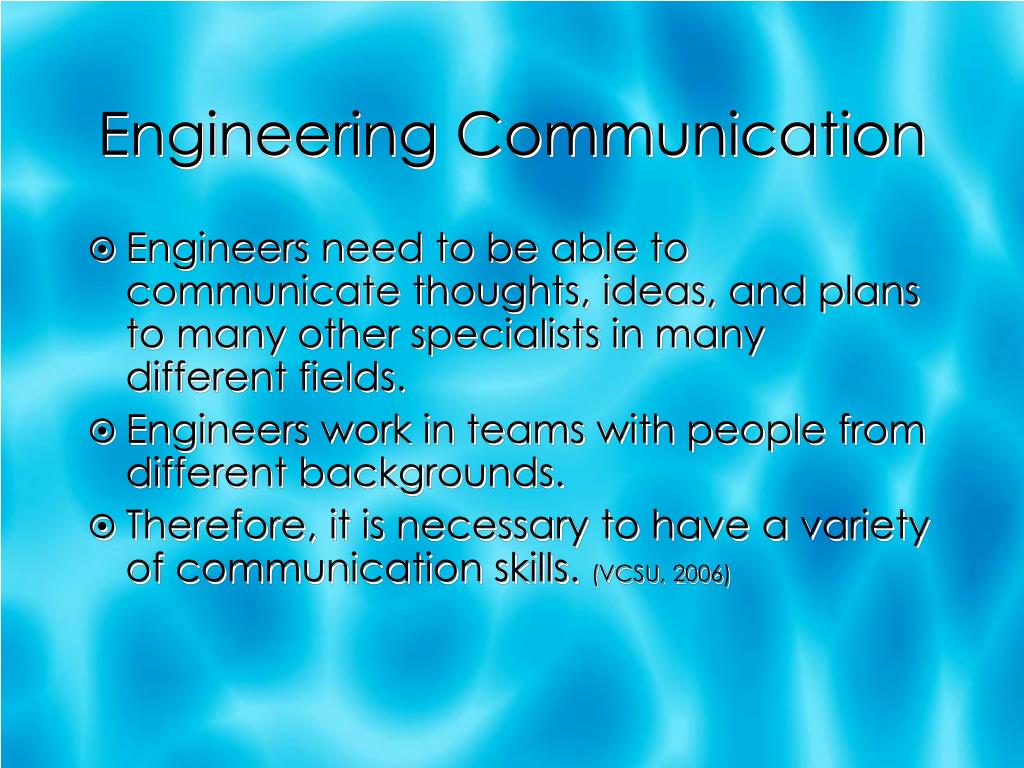 Engineering Communication

Engineers need to be able to communicate thoughts, ideas, and plans to many other specialists in many different fields.

Engineers work in teams with people from different backgrounds.

Therefore, it is necessary to have a variety of communication skills. (VCSU, 2006)